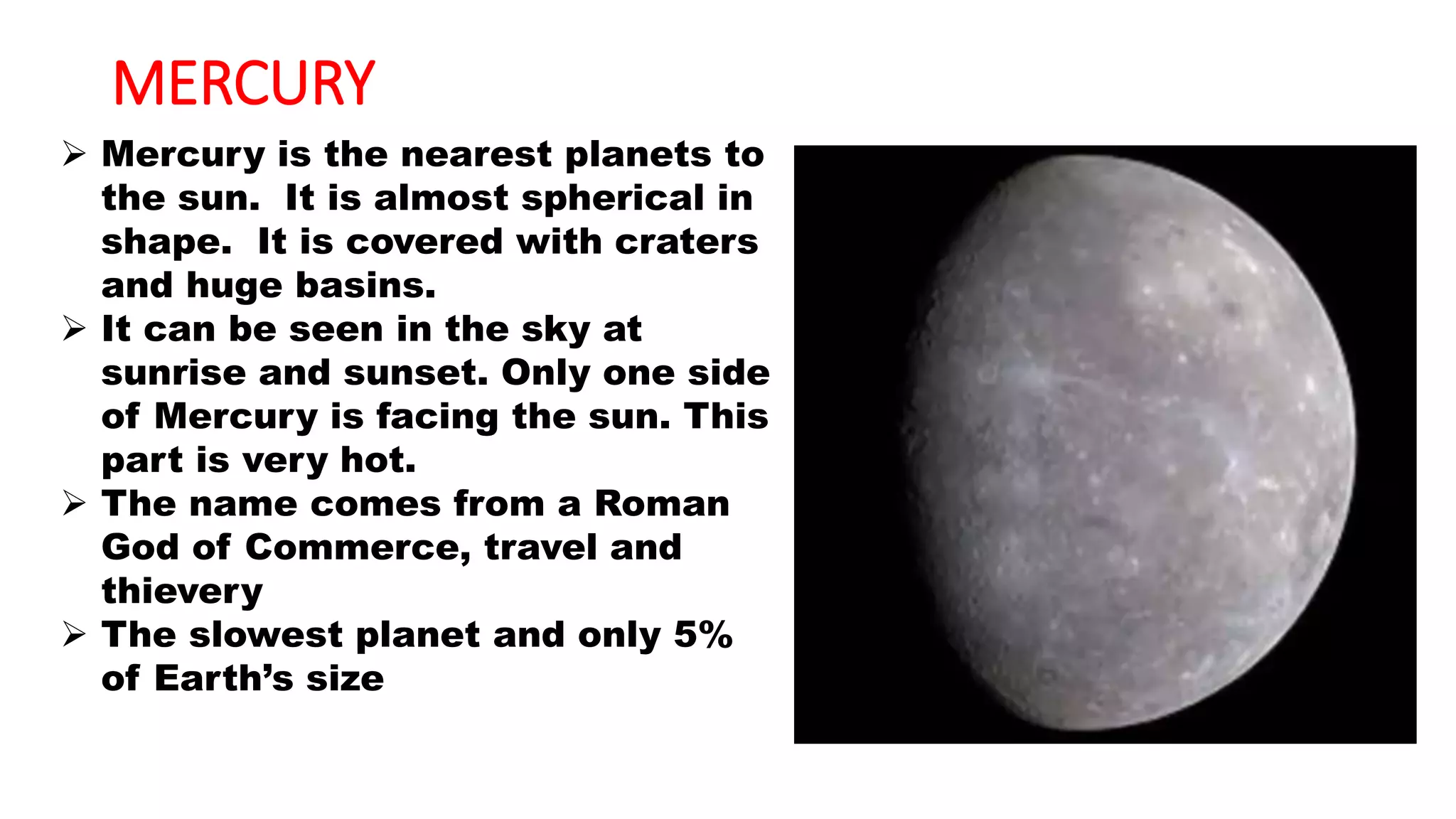 MERCURY

➢ Mercury is the nearest planets to the sun. It is almost spherical in shape. It is covered with craters and huge basins.

➢ It can be seen in the sky at sunrise and sunset. Only one side of Mercury is facing the sun. This part is very hot.

➢ The name comes from a Roman God of Commerce, travel and thievery

➢ The slowest planet and only 5% of Earth's size